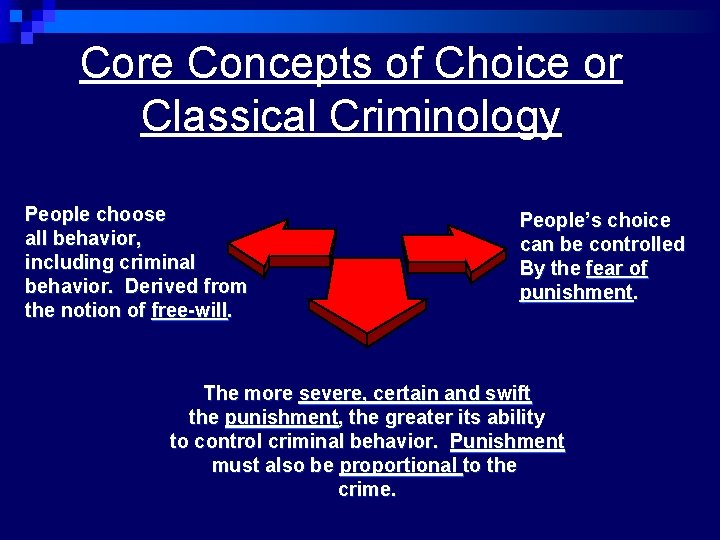 Core Concepts of Choice or Classical Criminology

People choose all behavior, including criminal behavior. Derived from the notion of free-will.

People's choice can be controlled By the fear of punishment.

The more severe, certain and swift the punishment, the greater its ability to control criminal behavior. Punishment must also be proportional to the crime.